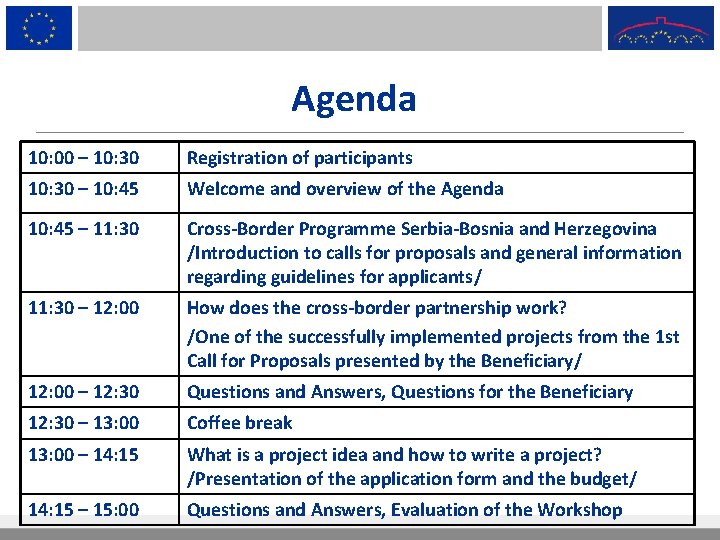 Agenda

| | |
|---|---|
| 10:00 – 10:30 | Registration of participants |
| 10:30 – 10:45 | Welcome and overview of the Agenda |
| 10:45 – 11:30 | Cross-Border Programme Serbia-Bosnia and Herzegovina /Introduction to calls for proposals and general information regarding guidelines for applicants/ |
| 11:30 – 12:00 | How does the cross-border partnership work? /One of the successfully implemented projects from the 1st Call for Proposals presented by the Beneficiary/ |
| 12:00 – 12:30 | Questions and Answers, Questions for the Beneficiary |
| 12:30 – 13:00 | Coffee break |
| 13:00 – 14:15 | What is a project idea and how to write a project? /Presentation of the application form and the budget/ |
| 14:15 – 15:00 | Questions and Answers, Evaluation of the Workshop |